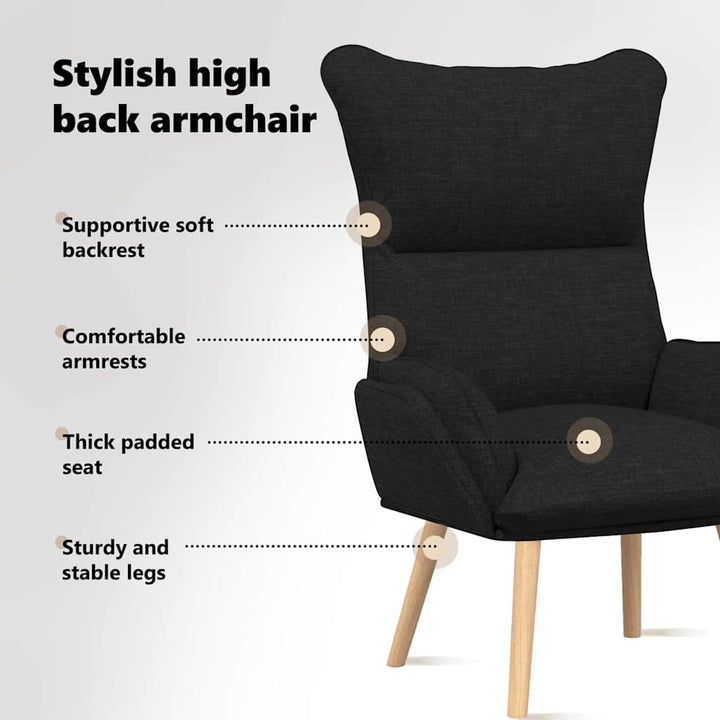 Stylish high back armchair

Supportive soft backrest

Comfortable armrests

Thick padded seat

Sturdy and stable legs